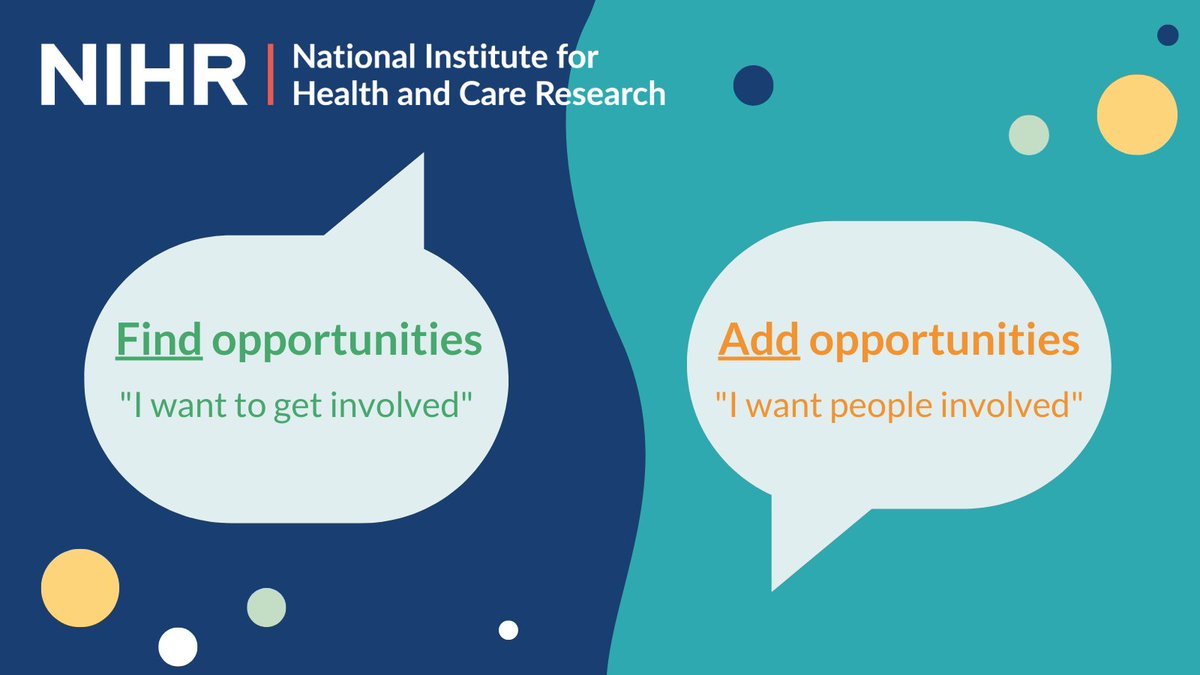 NIHR | National Institute for Health and Care Research

Find opportunities
"I want to get involved"

Add opportunities
"I want people involved"